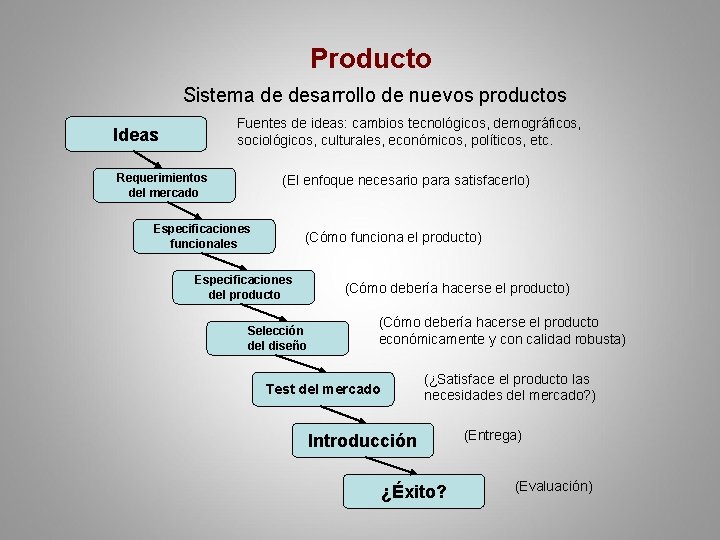 Producto

Sistema de desarrollo de nuevos productos

Ideas

Fuentes de ideas: cambios tecnológicos, demográficos, sociológicos, culturales, económicos, políticos, etc.

Requerimientos del mercado

(El enfoque necesario para satisfacerlo)

Especificaciones funcionales

(Cómo funciona el producto)

Especificaciones del producto

(Cómo debería hacerse el producto)

Selección del diseño

(Cómo debería hacerse el producto económicamente y con calidad robusta)

Test del mercado

(¿Satisface el producto las necesidades del mercado?)

Introducción

(Entrega)

¿Éxito?

(Evaluación)